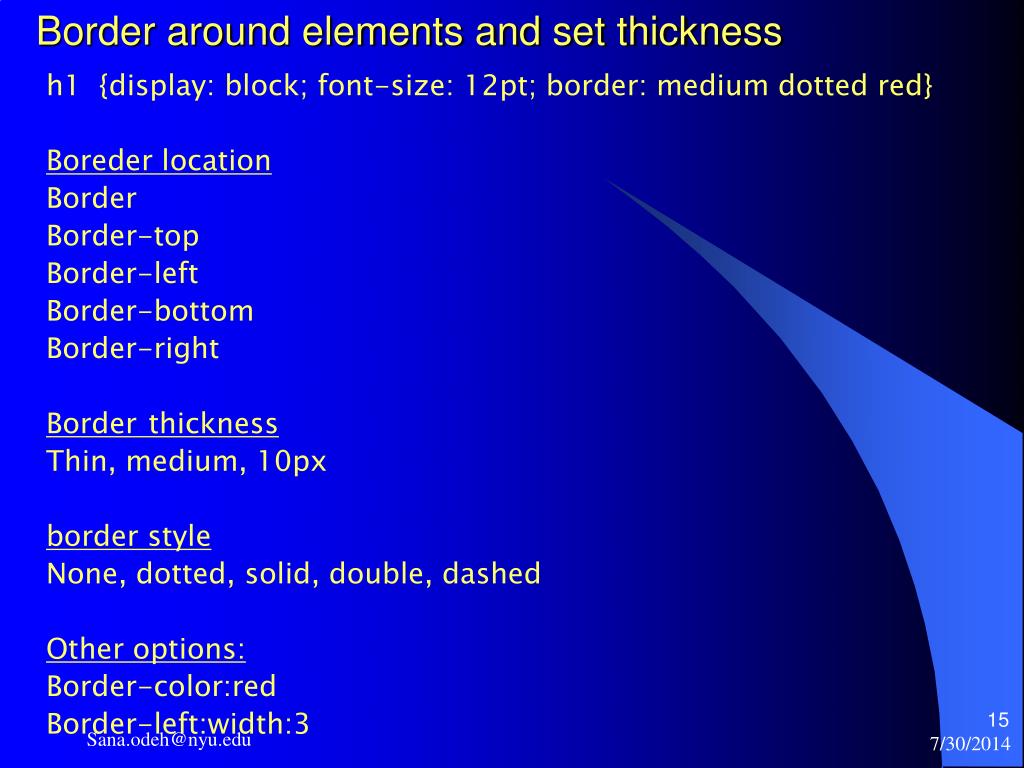 Border around elements and set thickness

h1 {display: block; font-size: 12pt; border: medium dotted red}

Boreder location
Border
Border-top
Border-left
Border-bottom
Border-right

Border thickness
Thin, medium, 10px

border style
None, dotted, solid, double, dashed

Other options:
Border-color:red
Border-left:width:3

Sana.odeh@nyu.edu

15
7/30/2014